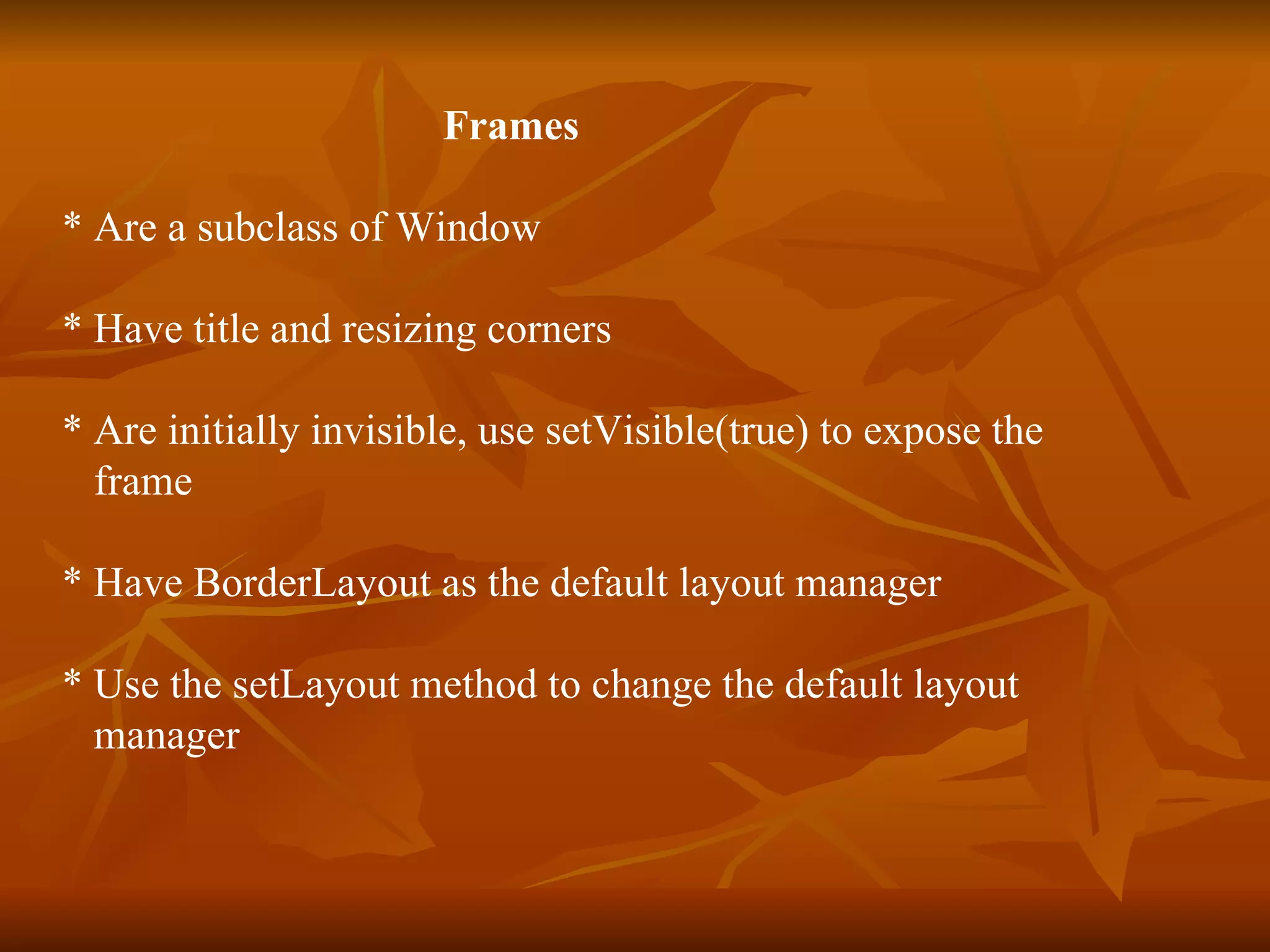 Frames

* Are a subclass of Window

* Have title and resizing corners

* Are initially invisible, use setVisible(true) to expose the frame

* Have BorderLayout as the default layout manager

* Use the setLayout method to change the default layout manager